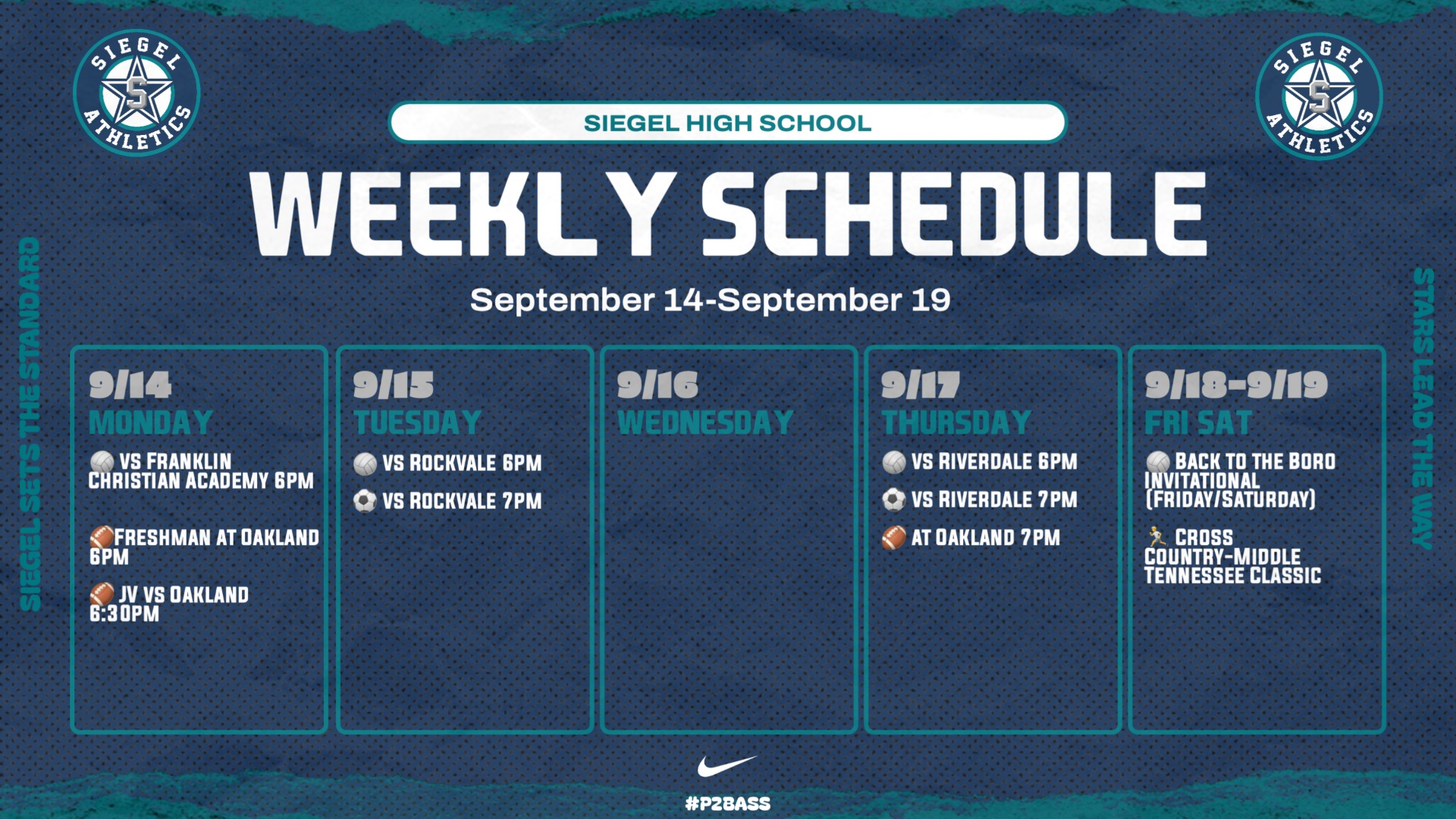 SIEGEL ATHLETICS S

SIEGEL HIGH SCHOOL

SIEGEL ATHLETICS S

WEEKLY SCHEDULE

September 14-September 19

SIEGEL SETS THE STANDARD

9/14
MONDAY
VS FRANKLIN CHRISTIAN ACADEMY 6PM

FRESHMAN AT OAKLAND 6PM

JV VS OAKLAND 6:30PM

9/15
TUESDAY
VS ROCKVALE 6PM

VS ROCKVALE 7PM

9/16
WEDNESDAY

9/17
THURSDAY
VS RIVERDALE 6PM

VS RIVERDALE 7PM

AT OAKLAND 7PM

9/18-9/19
FRI SAT
BACK TO THE BORO INVITATIONAL (FRIDAY/SATURDAY)

CROSS COUNTRY-MIDDLE TENNESSEE CLASSIC

STARS LEAD THE WAY

#P2BASS